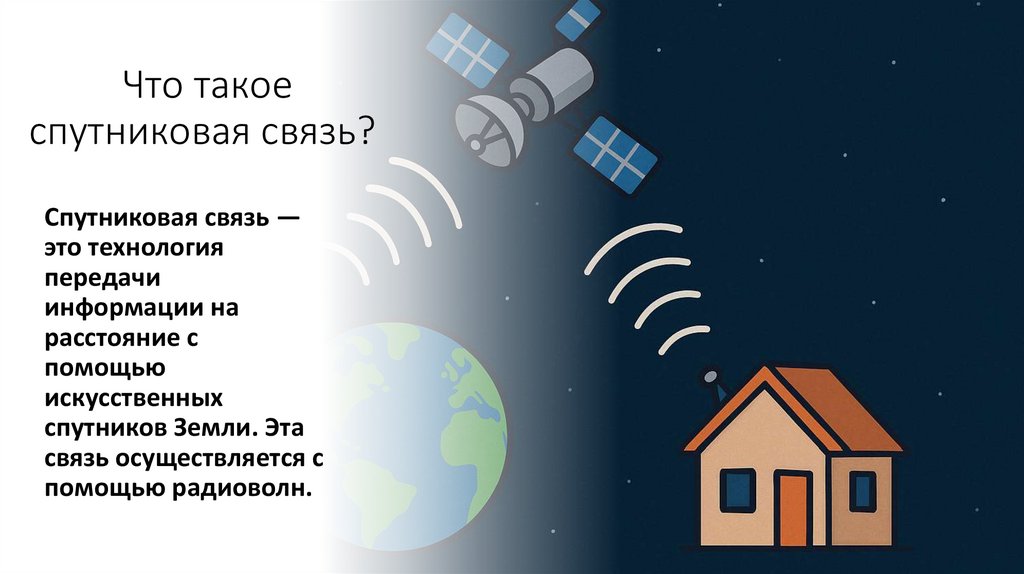 Что такое спутниковая связь?

Спутниковая связь — это технология передачи информации на расстояние с помощью искусственных спутников Земли. Эта связь осуществляется с помощью радиоволн.